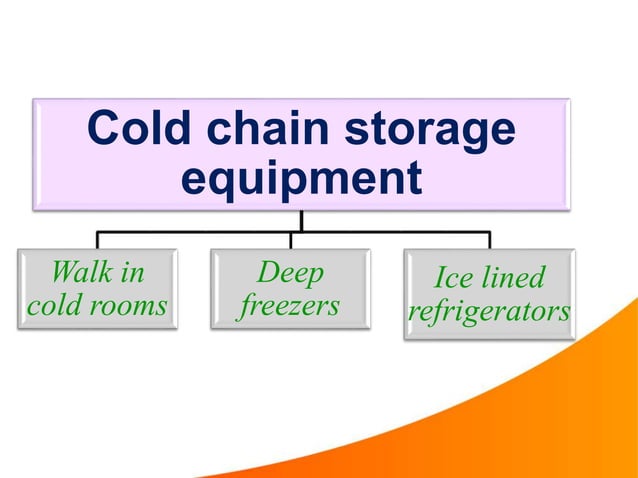 Cold chain storage equipment

Walk in cold rooms

Deep freezers

Ice lined refrigerators